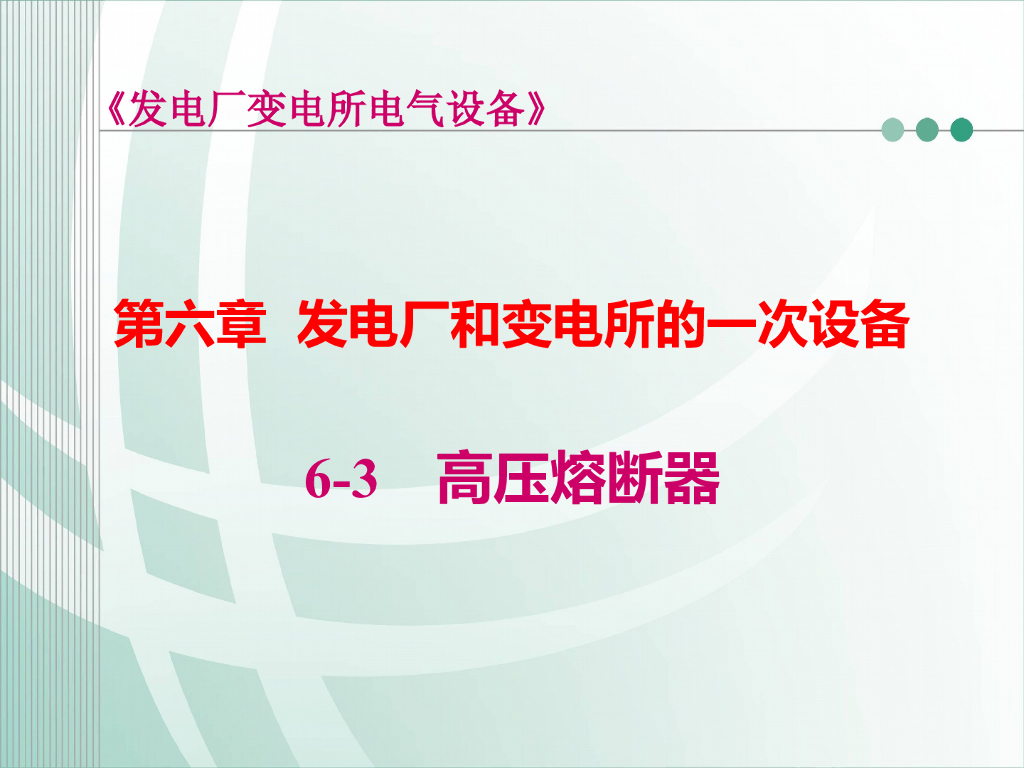 《发电厂变电所电气设备》

第六章 发电厂和变电所的一次设备

6-3 高压熔断器